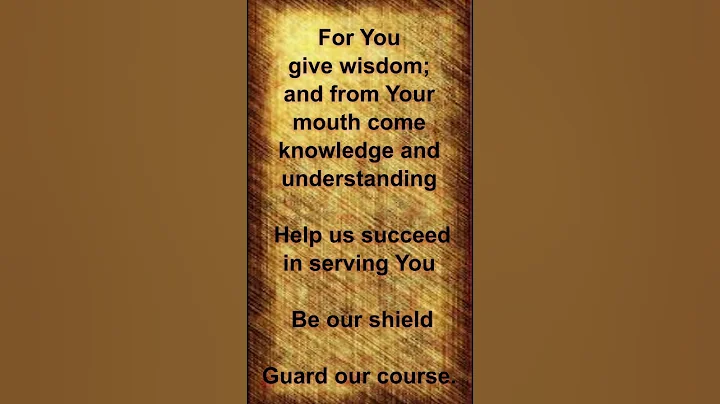 For You give wisdom; and from Your mouth come knowledge and understanding

Help us succeed in serving You

Be our shield

Guard our course.